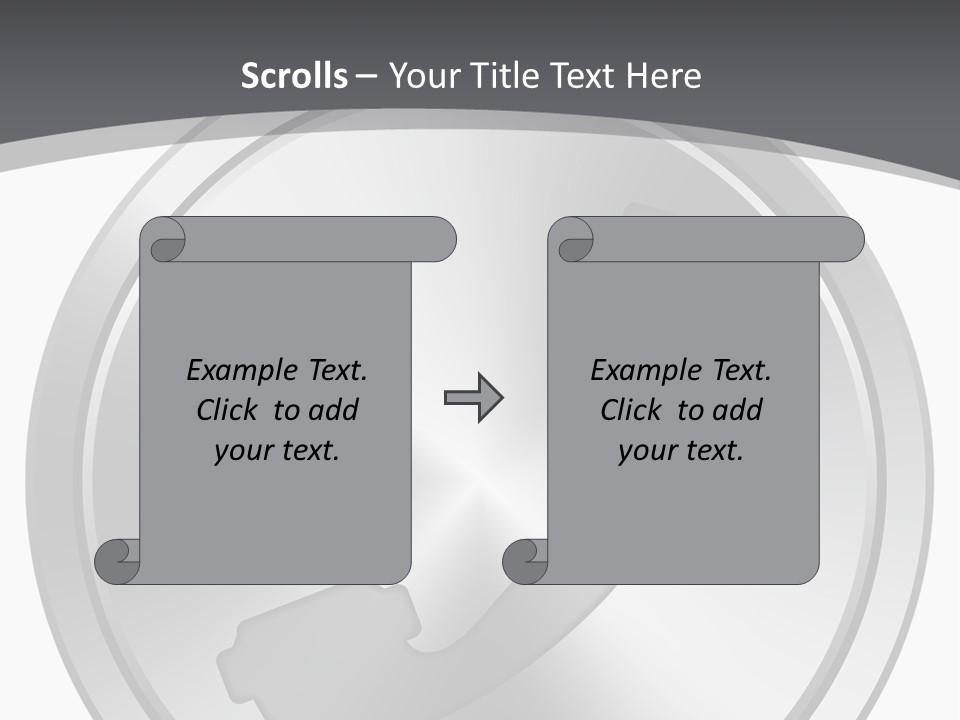 Scrolls – Your Title Text Here

Example Text. Click to add your text.

Example Text. Click to add your text.